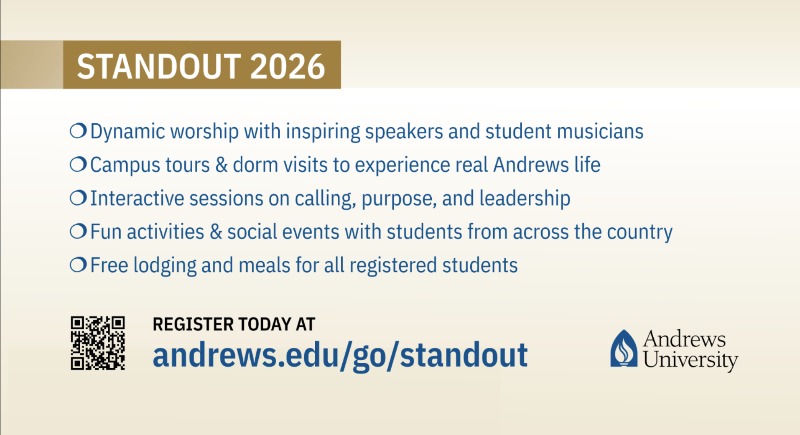 STANDOUT 2026

❍ Dynamic worship with inspiring speakers and student musicians
❍ Campus tours & dorm visits to experience real Andrews life
❍ Interactive sessions on calling, purpose, and leadership
❍ Fun activities & social events with students from across the country
❍ Free lodging and meals for all registered students

REGISTER TODAY AT
andrews.edu/go/standout

Andrews University